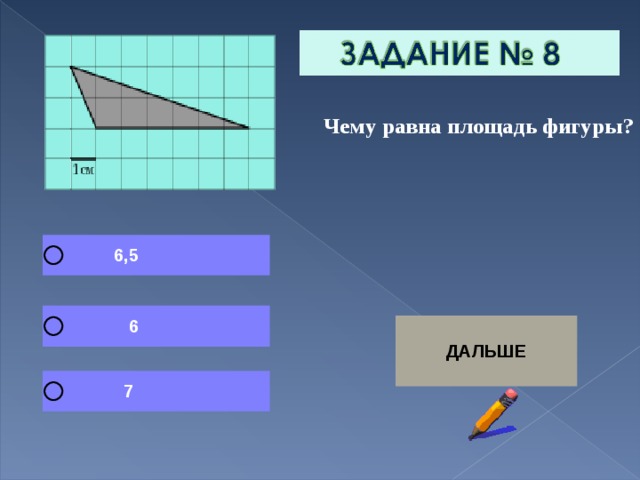 ЗАДАНИЕ № 8

1см

Чему равна площадь фигуры?

6,5

6

7

ДАЛЬШЕ